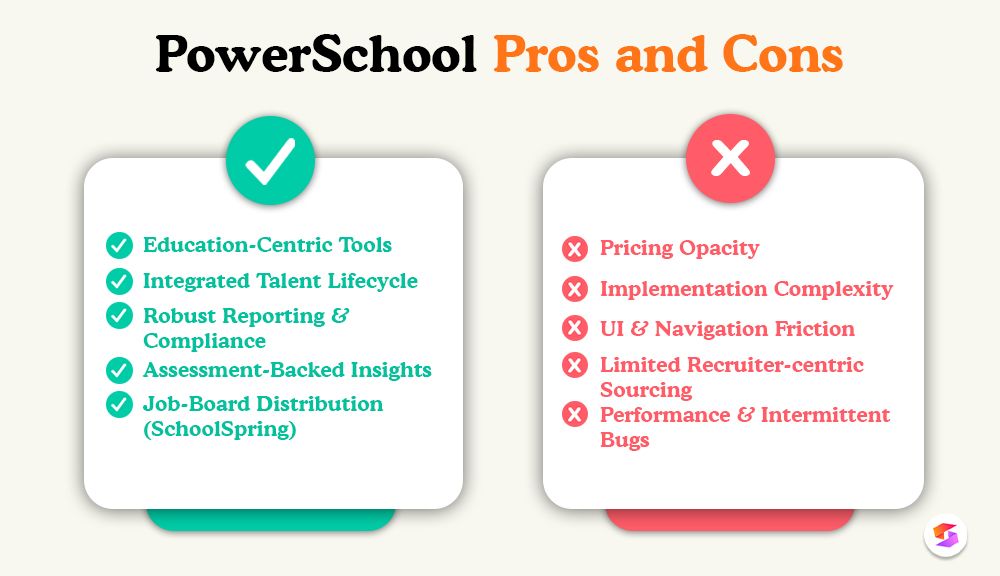 PowerSchool Pros and Cons

Education-Centric Tools
Integrated Talent Lifecycle
Robust Reporting & Compliance
Assessment-Backed Insights
Job-Board Distribution (SchoolSpring)

Pricing Opacity
Implementation Complexity
UI & Navigation Friction
Limited Recruiter-centric Sourcing
Performance & Intermittent Bugs